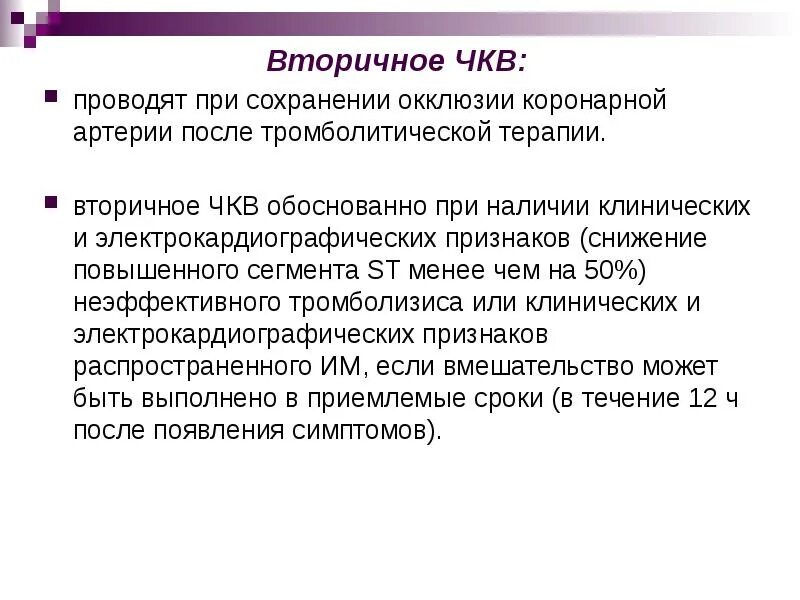 Вторичное ЧКВ:

проводят при сохранении окклюзии коронарной артерии после тромболитической терапии.

вторичное ЧКВ обоснованно при наличии клинических и электрокардиографических признаков (снижение повышенного сегмента ST менее чем на 50%) неэффективного тромболизиса или клинических и электрокардиографических признаков распространенного ИМ, если вмешательство может быть выполнено в приемлемые сроки (в течение 12 ч после появления симптомов).